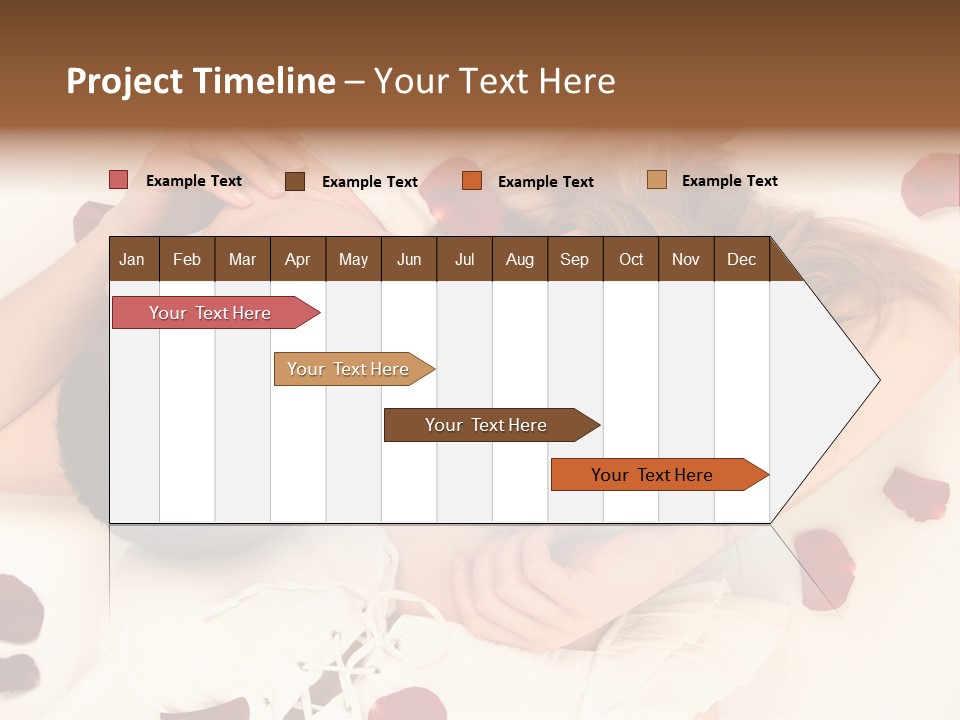 Project Timeline – Your Text Here

Example Text Example Text Example Text Example Text

| Jan | Feb | Mar | Apr | May | Jun | Jul | Aug | Sep | Oct | Nov | Dec |
|---|---|---|---|---|---|---|---|---|---|---|---|

Your Text Here

Your Text Here

Your Text Here

Your Text Here